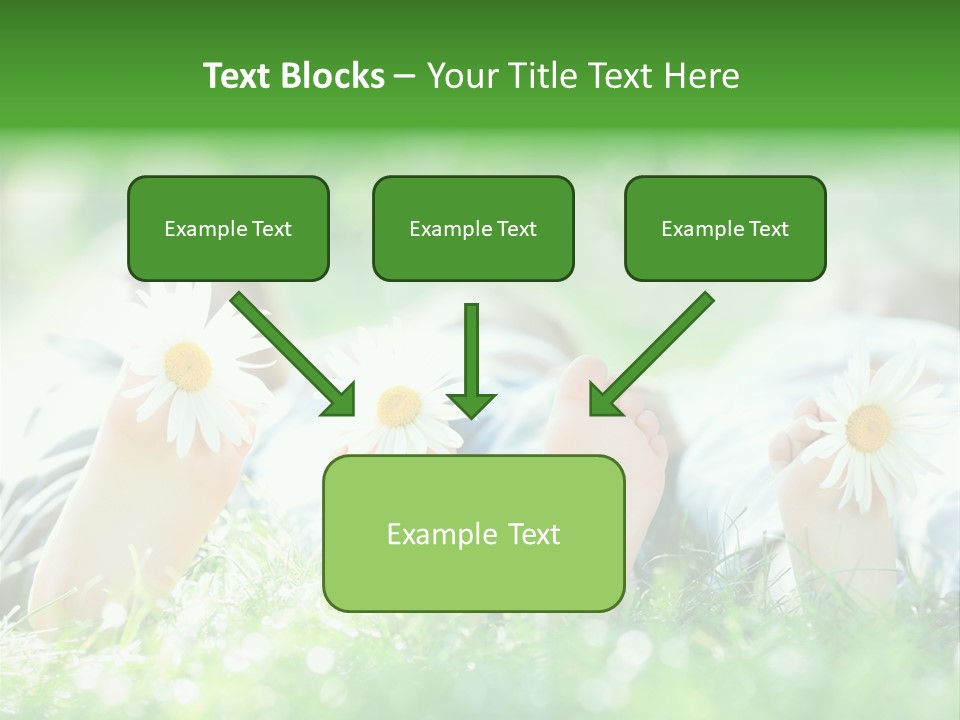 Text Blocks – Your Title Text Here

Example Text

Example Text

Example Text

Example Text